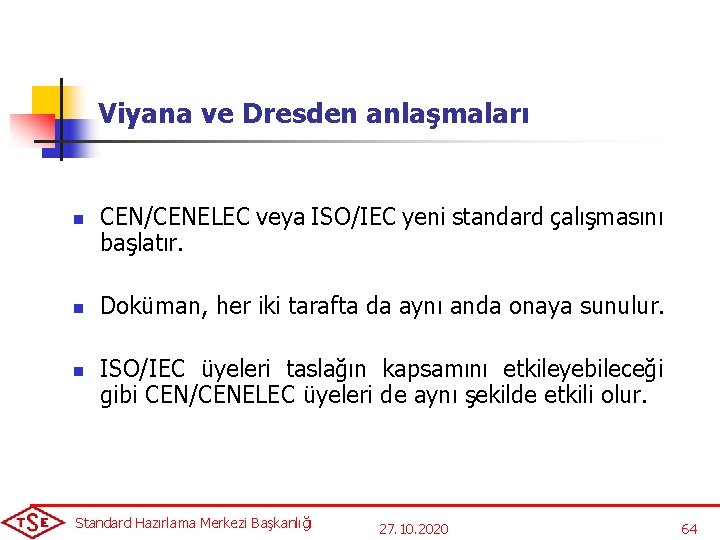 Viyana ve Dresden anlaşmaları

CEN/CENELEC veya ISO/IEC yeni standard çalışmasını başlatır.

Doküman, her iki tarafta da aynı anda onaya sunulur.

ISO/IEC üyeleri taslağın kapsamını etkileyebileceği gibi CEN/CENELEC üyeleri de aynı şekilde etkili olur.

TSE Standard Hazırlama Merkezi Başkanlığı 27.10.2020 64